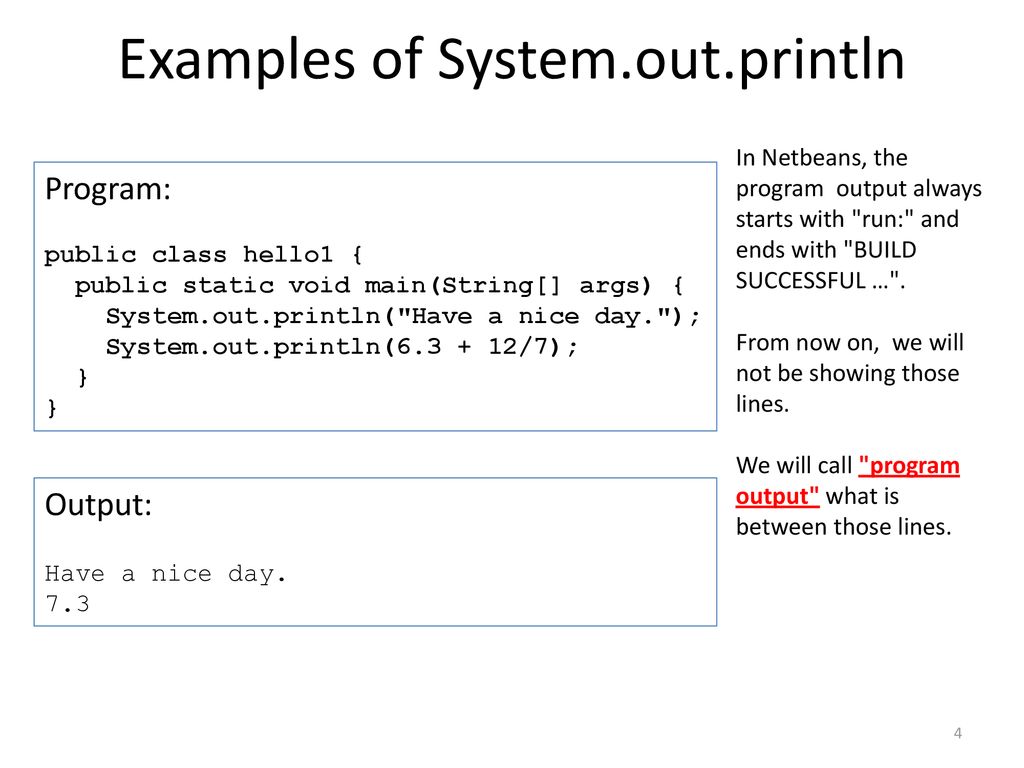 Examples of System.out.println

Program:

public class hello1 {
  public static void main(String[] args) {
    System.out.println("Have a nice day.");
    System.out.println(6.3 + 12/7);
  }
}

Output:

Have a nice day.
7.3

In Netbeans, the program output always starts with "run:" and ends with "BUILD SUCCESSFUL …".

From now on, we will not be showing those lines.

We will call "program output" what is between those lines.

4